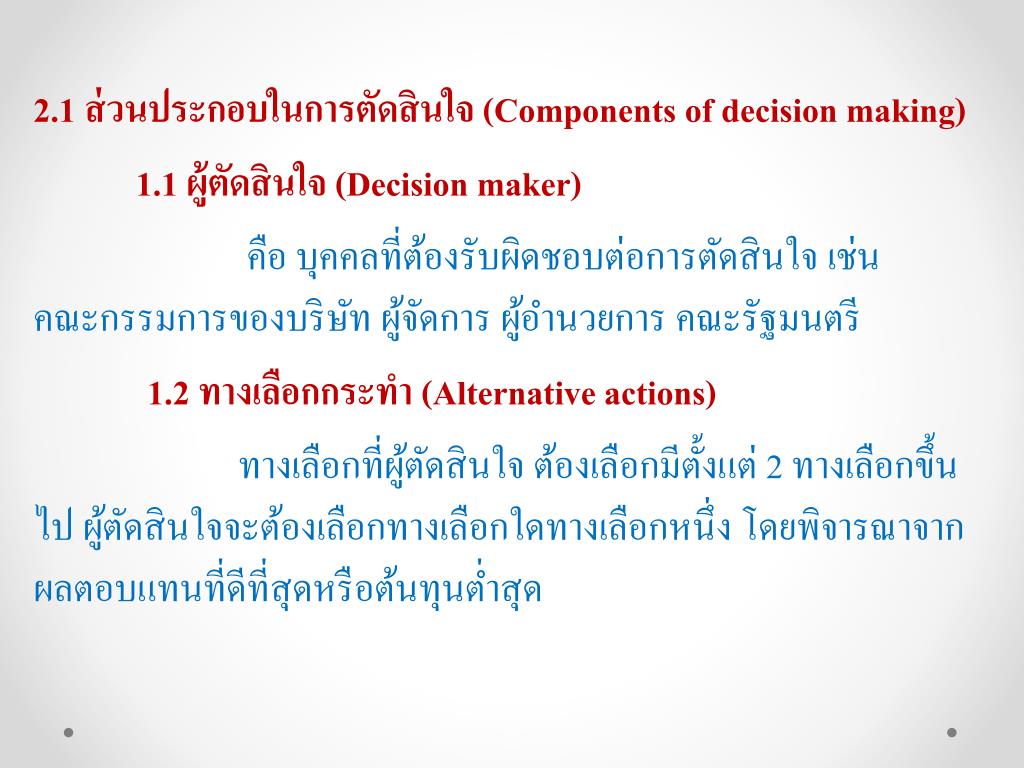 2.1 ส่วนประกอบในการตัดสินใจ (Components of decision making)

1.1 ผู้ตัดสินใจ (Decision maker)

คือ บุคคลที่ต้องรับผิดชอบต่อการตัดสินใจ เช่น คณะกรรมการของบริษัท ผู้จัดการ ผู้อำนวยการ คณะรัฐมนตรี

1.2 ทางเลือกกระทำ (Alternative actions)

ทางเลือกที่ผู้ตัดสินใจ ต้องเลือกมีตั้งแต่ 2 ทางเลือกขึ้นไป ผู้ตัดสินใจจะต้องเลือกทางเลือกใดทางเลือกหนึ่ง โดยพิจารณาจากผลตอบแทนที่ดีที่สุดหรือต้นทุนต่ำสุด